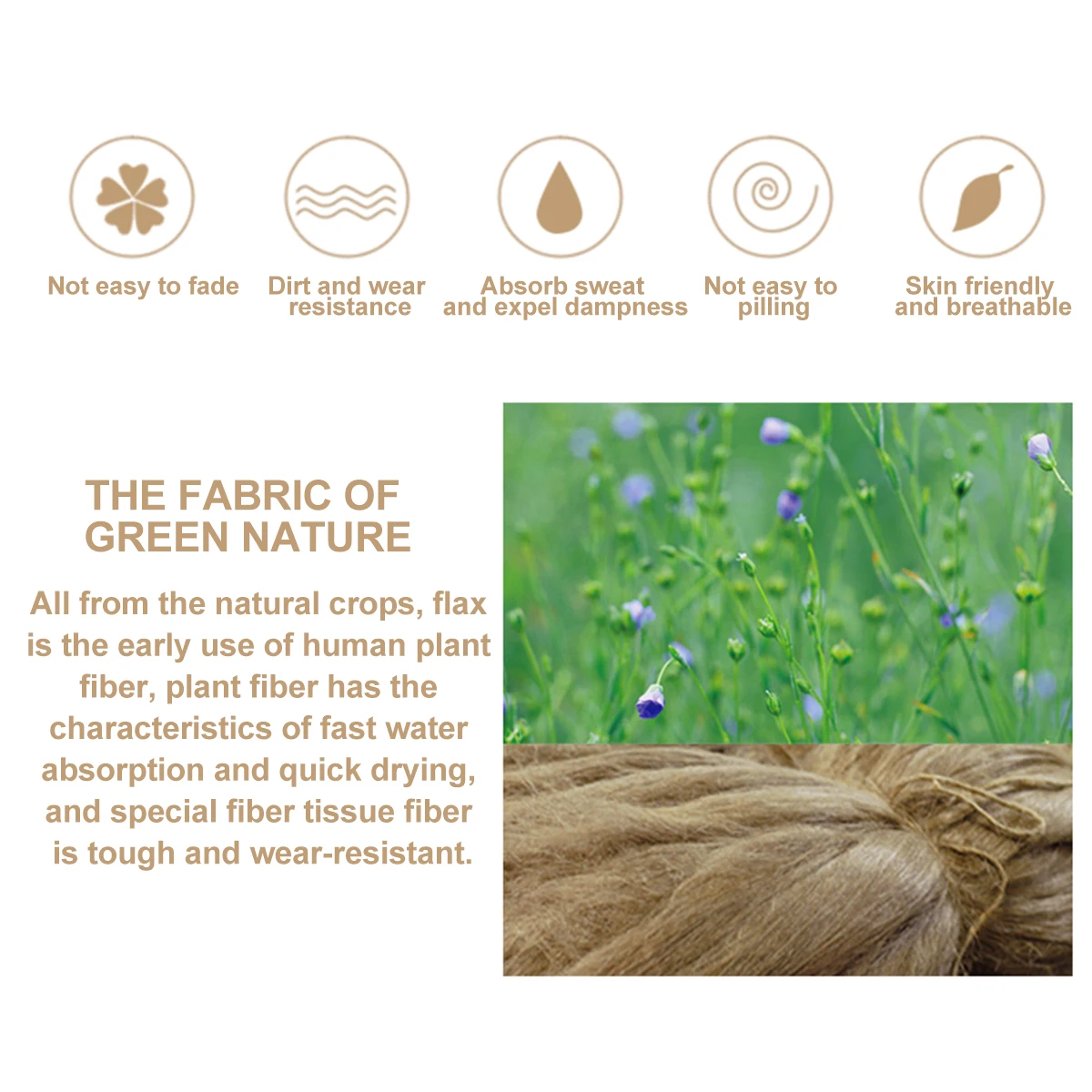 Not easy to fade

Dirt and wear resistance

Absorb sweat and expel dampness

Not easy to pilling

Skin friendly and breathable

THE FABRIC OF GREEN NATURE

All from the natural crops, flax is the early use of human plant fiber, plant fiber has the characteristics of fast water absorption and quick drying, and special fiber tissue fiber is tough and wear-resistant.